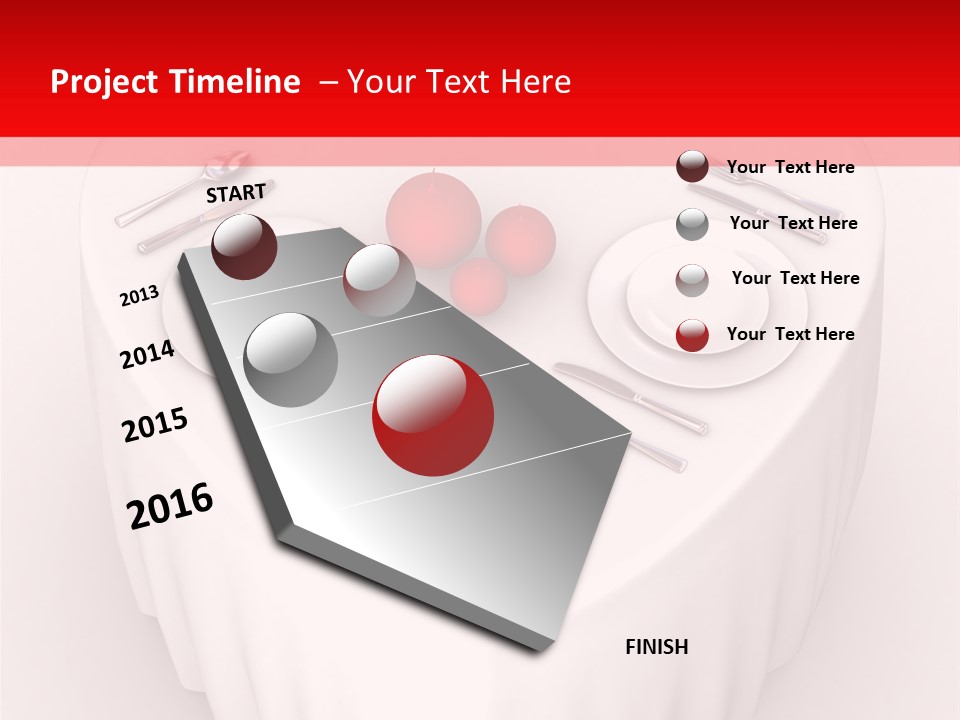 Project Timeline – Your Text Here

START

2013

2014

2015

2016

FINISH

Your Text Here

Your Text Here

Your Text Here

Your Text Here